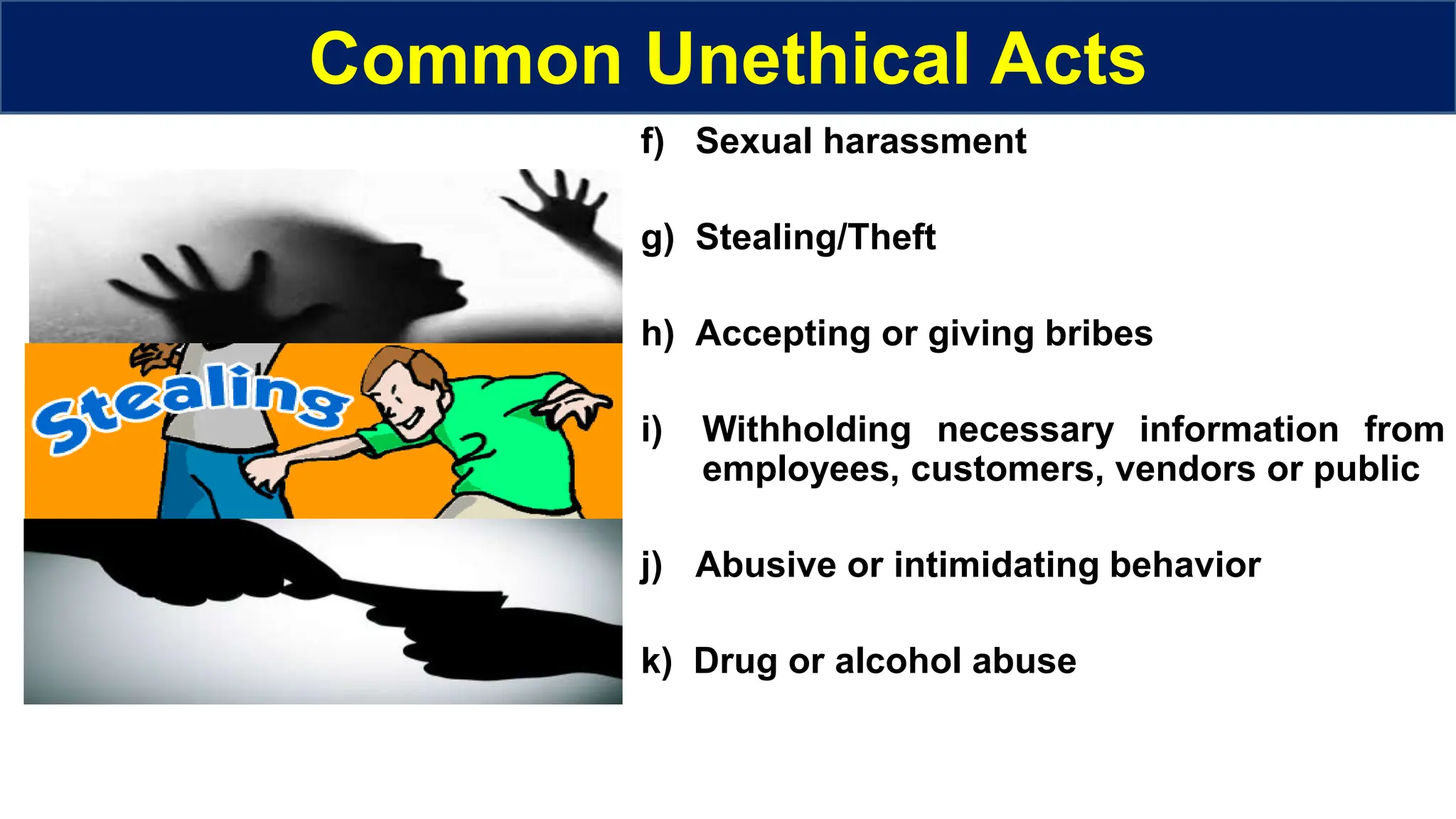 Common Unethical Acts

Stealing

f) Sexual harassment

g) Stealing/Theft

h) Accepting or giving bribes

i) Withholding necessary information from employees, customers, vendors or public

j) Abusive or intimidating behavior

k) Drug or alcohol abuse